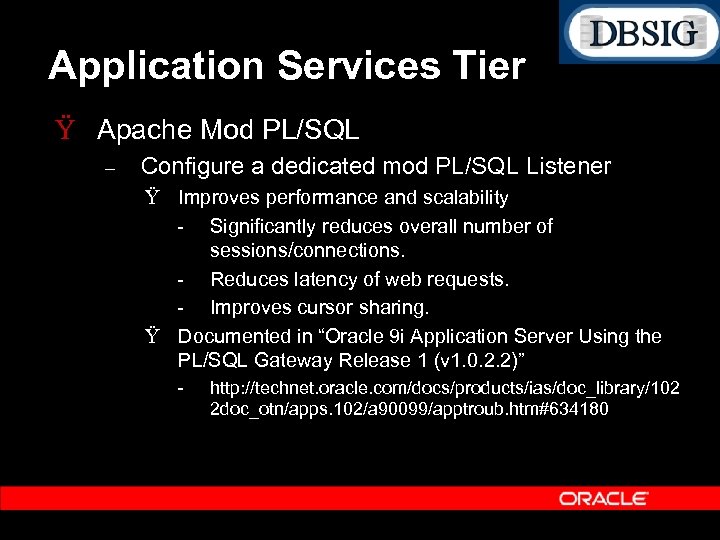 DBSIG

Application Services Tier

Ÿ Apache Mod PL/SQL

– Configure a dedicated mod PL/SQL Listener

Ÿ Improves performance and scalability

- Significantly reduces overall number of sessions/connections.

- Reduces latency of web requests.

- Improves cursor sharing.

Ÿ Documented in “Oracle 9i Application Server Using the PL/SQL Gateway Release 1 (v1.0.2.2)”

- http://technet.oracle.com/docs/products/ias/doc_library/1022doc_otn/apps.102/a90099/apptroub.htm#634180

ORACLE